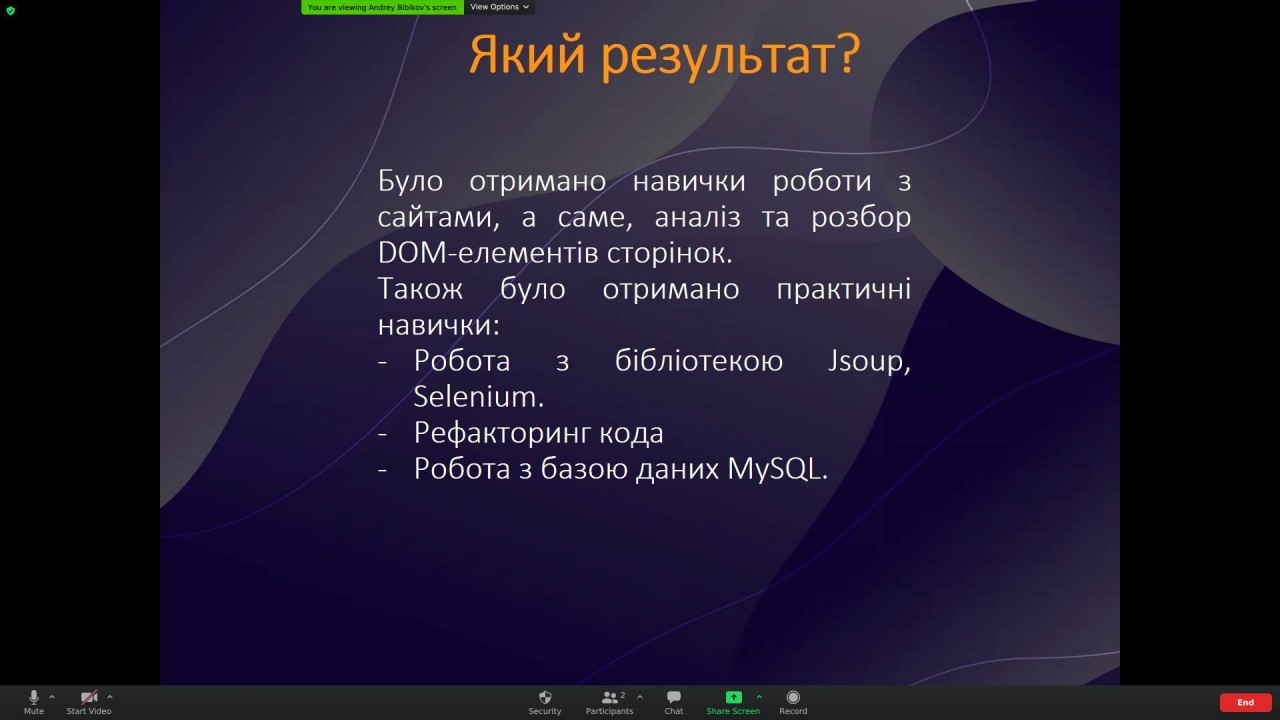 You are viewing Andrey Bibikov's screen View Options

Який результат?

Було отримано навички роботи з сайтами, а саме, аналіз та розбор DOM-елементів сторінок.
Також було отримано практичні навички:
- Робота з бібліотекою Jsoup, Selenium.
- Рефакторинг кода
- Робота з базою даних MySQL.

Mute Start Video Security Participants 2 Chat Share Screen Record End